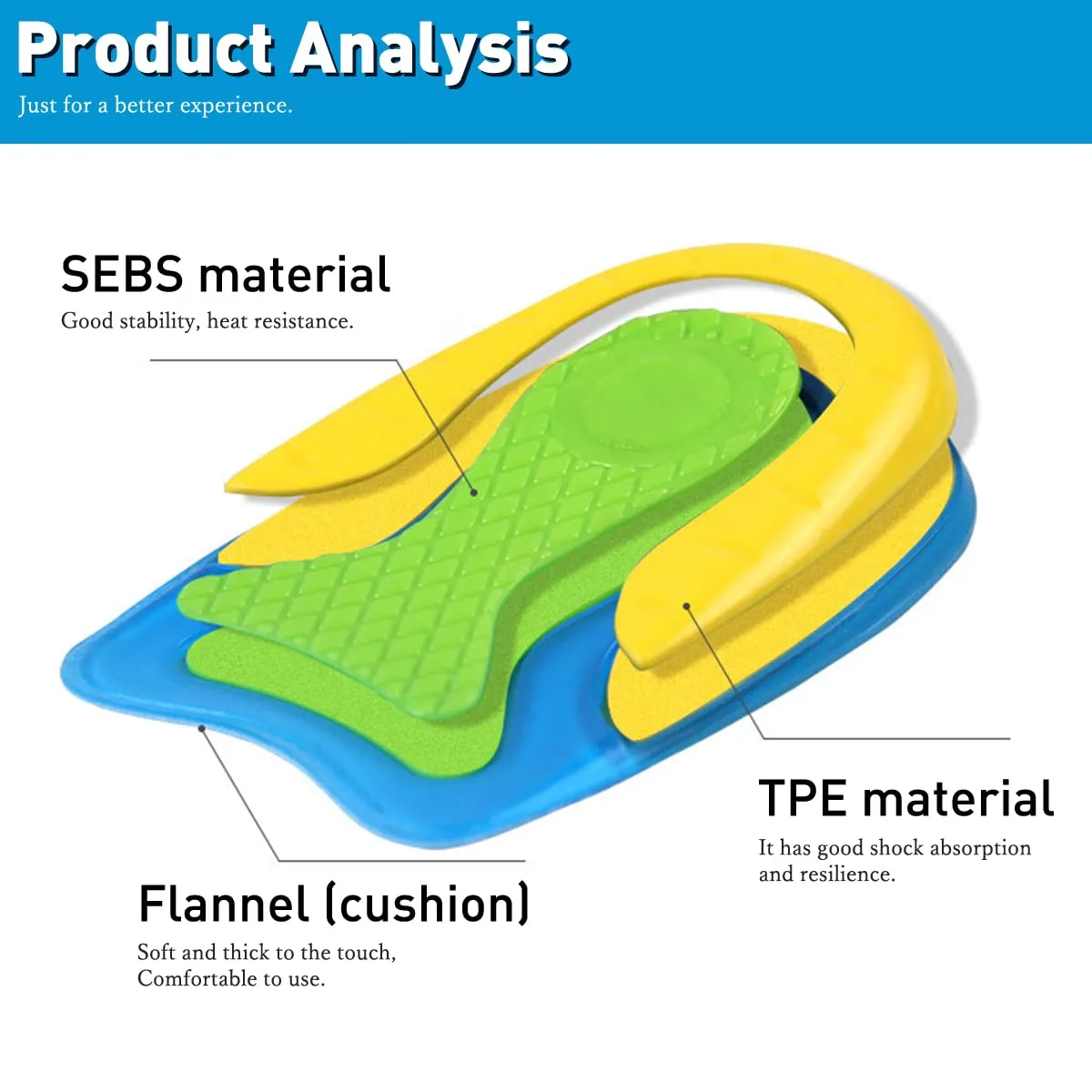 Product Analysis

Just for a better experience.

SEBS material

Good stability, heat resistance.

TPE material

It has good shock absorption and resilience.

Flannel (cushion)

Soft and thick to the touch, Comfortable to use.